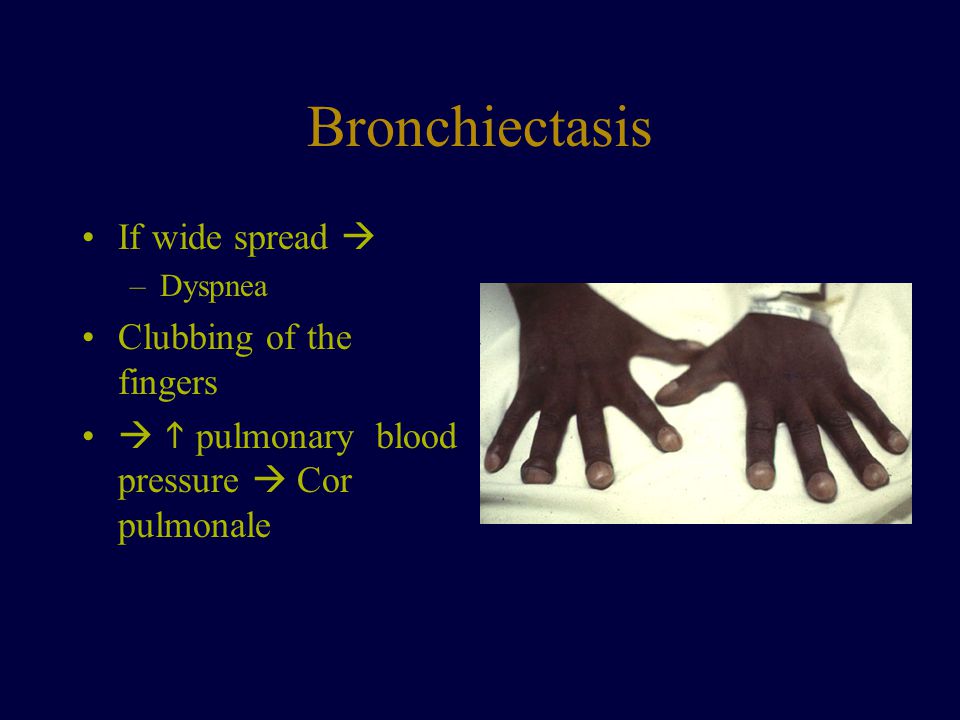 Bronchiectasis

• If wide spread →
  – Dyspnea
• Clubbing of the fingers
• → ↑ pulmonary blood pressure → Cor pulmonale